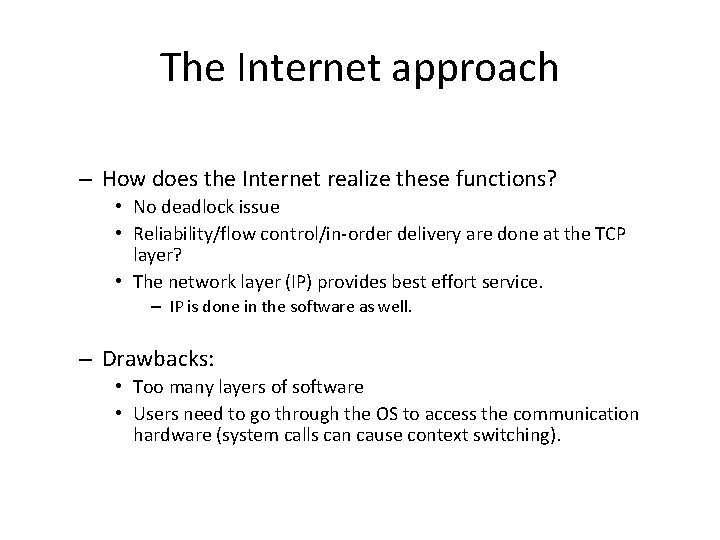 The Internet approach

– How does the Internet realize these functions?
• No deadlock issue
• Reliability/flow control/in-order delivery are done at the TCP layer?
• The network layer (IP) provides best effort service.
– IP is done in the software as well.

– Drawbacks:
• Too many layers of software
• Users need to go through the OS to access the communication hardware (system calls can cause context switching).